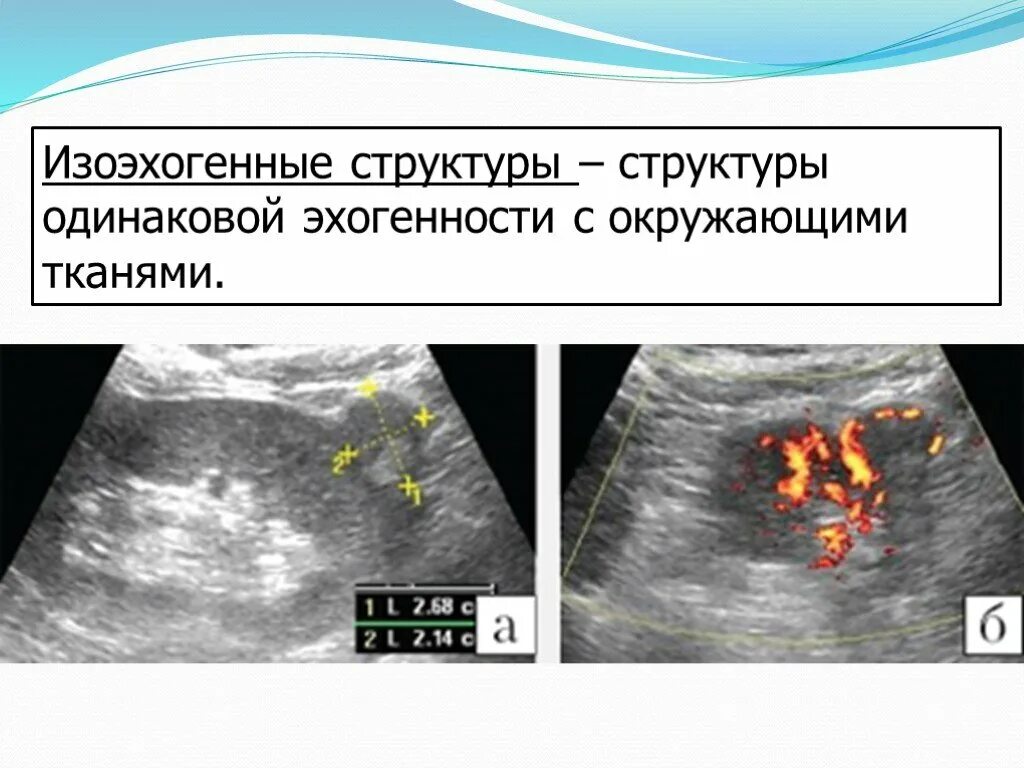 Изоэхогенные структуры – структуры одинаковой эхогенности с окружающими тканями.

2
1
1 L 2.68 c
2 L 2.14 c
а

б